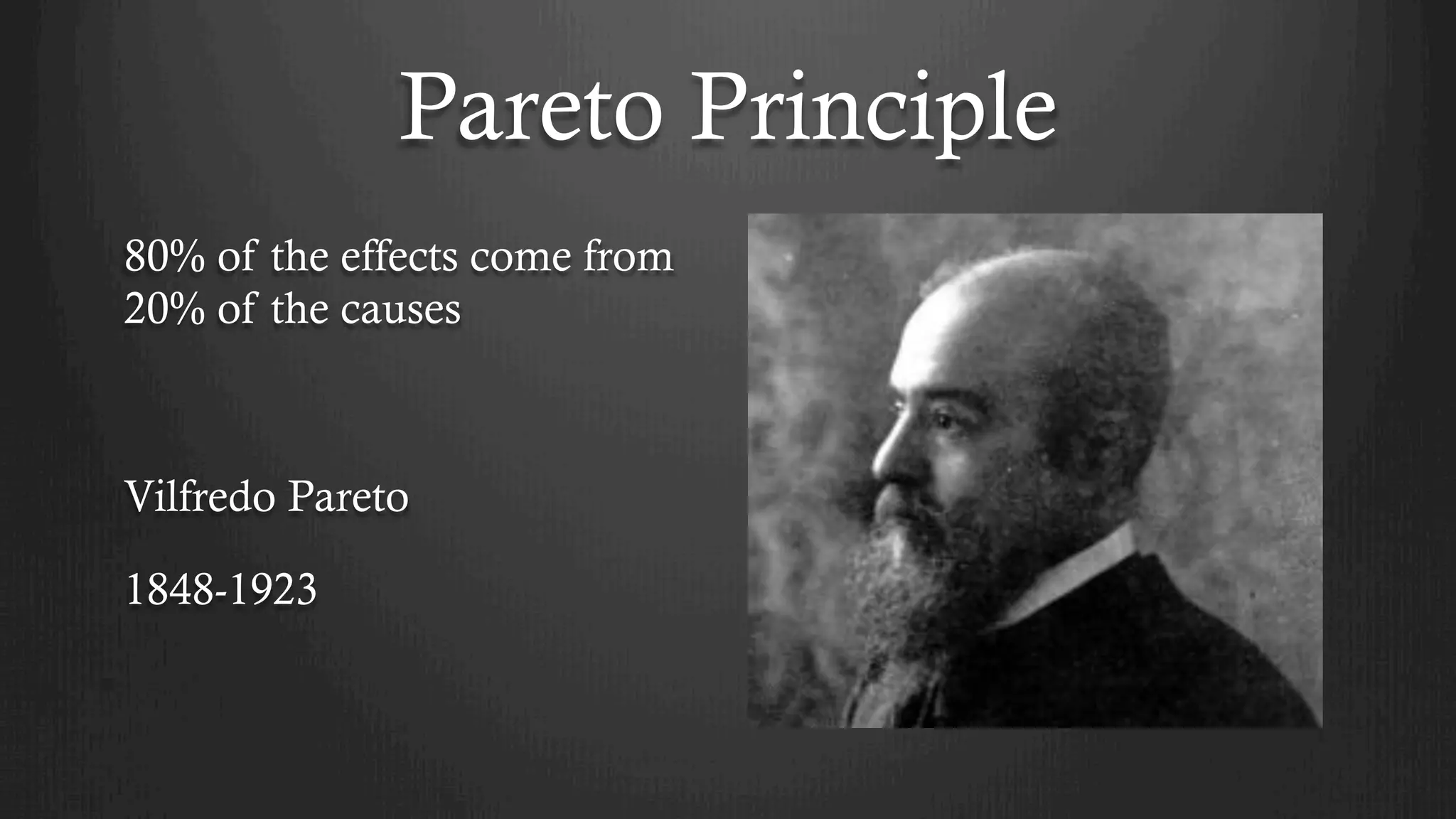 Pareto Principle

80% of the effects come from 20% of the causes

Vilfredo Pareto

1848-1923